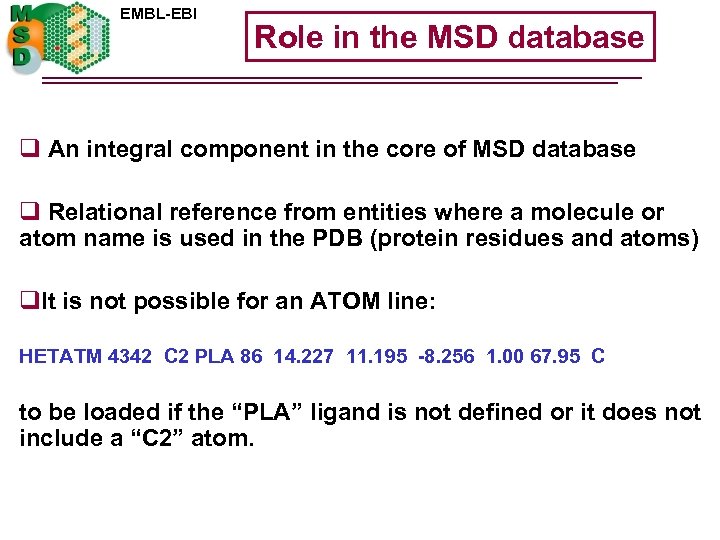 MSD

EMBL-EBI

Role in the MSD database

❑ An integral component in the core of MSD database

❑ Relational reference from entities where a molecule or atom name is used in the PDB (protein residues and atoms)

❑It is not possible for an ATOM line:

HETATM 4342 C2 PLA 86 14.227 11.195 -8.256 1.00 67.95 C

to be loaded if the “PLA” ligand is not defined or it does not include a “C2” atom.